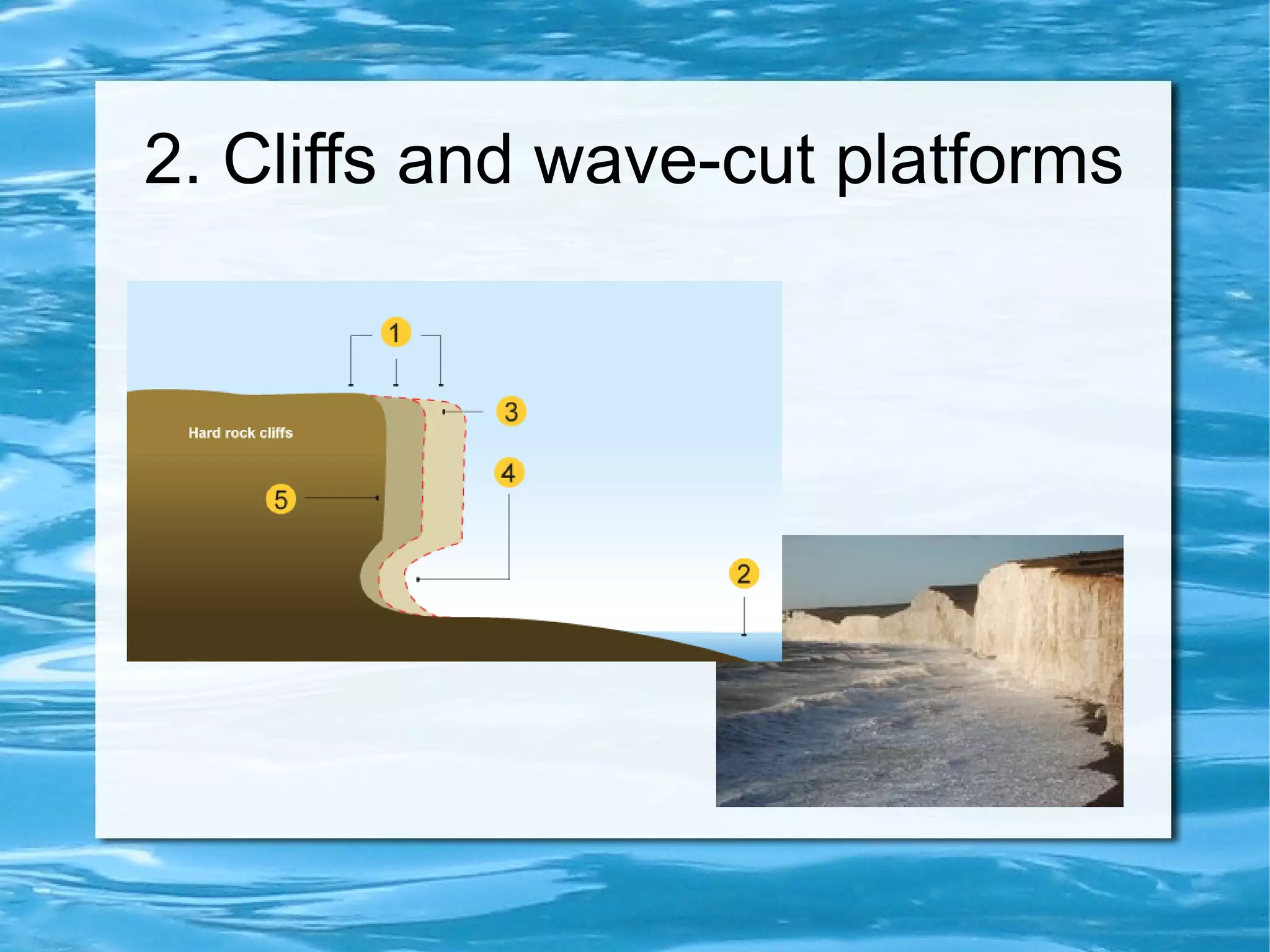 2. Cliffs and wave-cut platforms

1

3

Hard rock cliffs

4

5

2